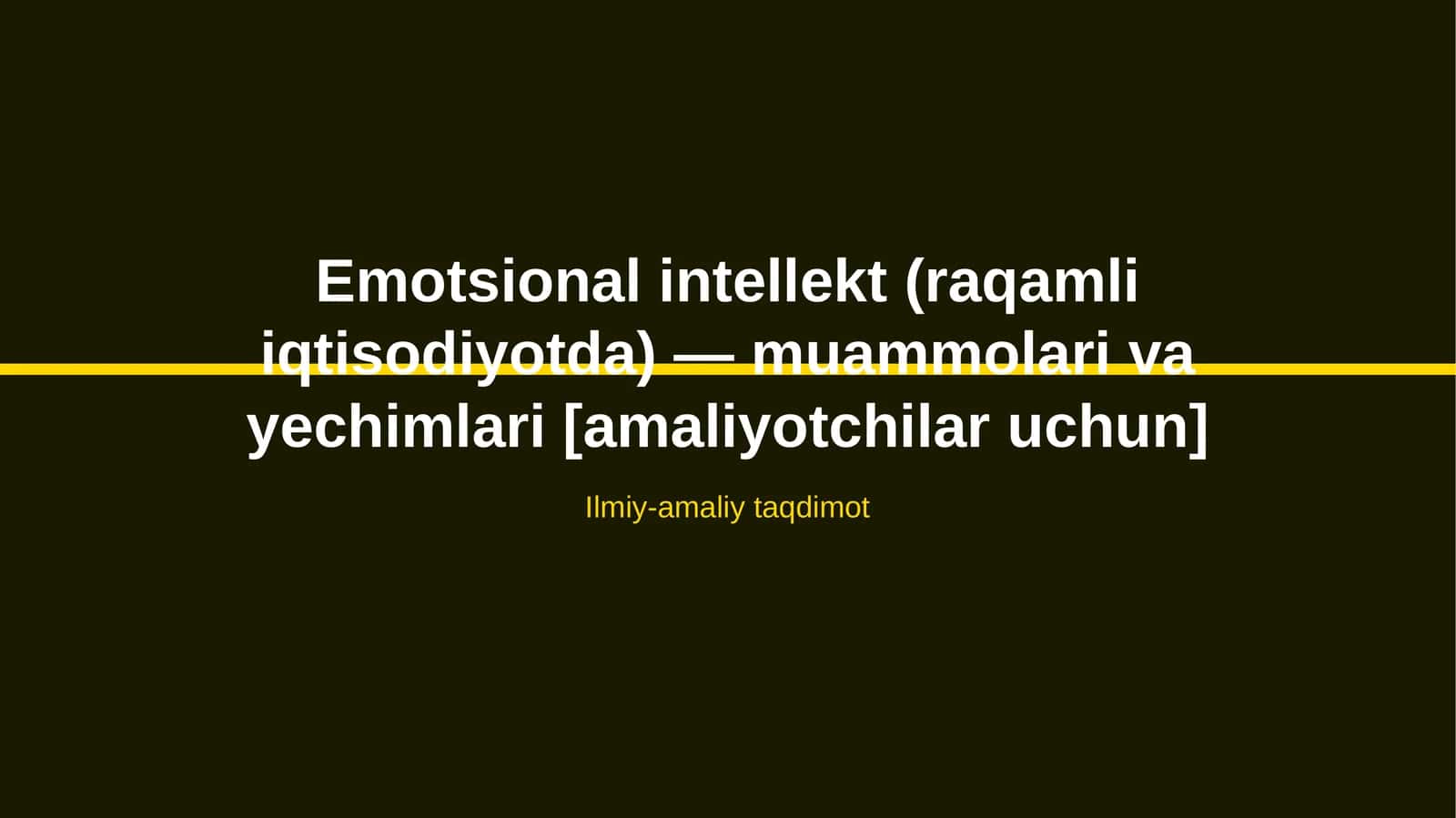 Emotsional intellekt (raqamli iqtisodiyotda) — muammolari va yechimlari [amaliyotchilar uchun]

Ilmiy-amaliy taqdimot